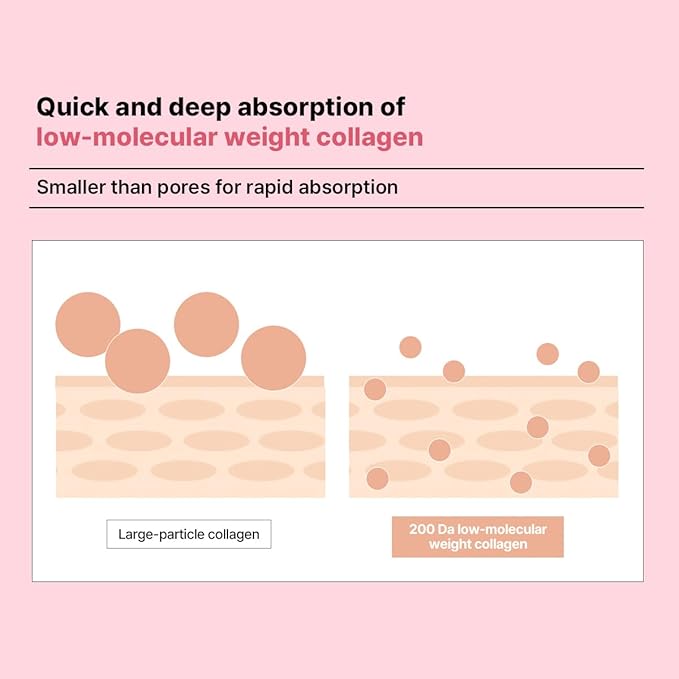 Quick and deep absorption of
low-molecular weight collagen

Smaller than pores for rapid absorption

Large-particle collagen

200 Da low-molecular weight collagen